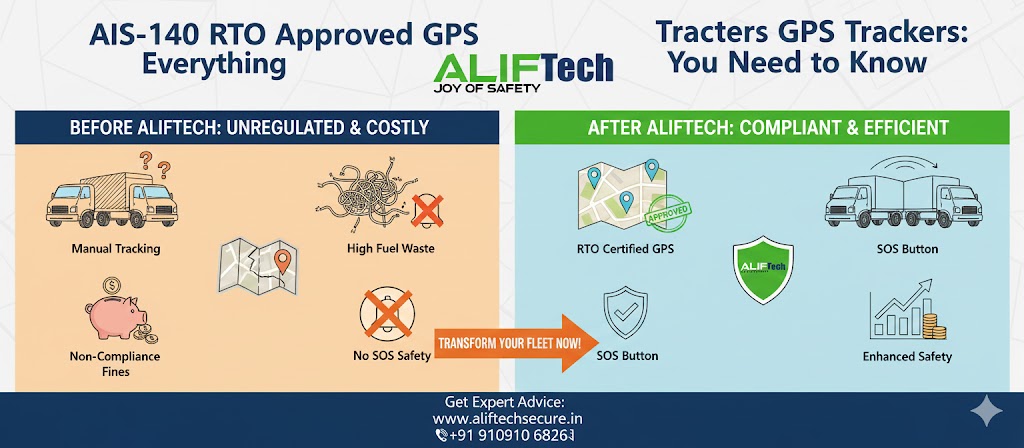 AIS-140 RTO Approved GPS Everything

ALIFTech
JOY OF SAFETY

Tracters GPS Trackers: You Need to Know

BEFORE ALIFTECH: UNREGULATED & COSTLY

Manual Tracking

High Fuel Waste

Non-Compliance Fines

No SOS Safety

TRANSFORM YOUR FLEET NOW!

AFTER ALIFTECH: COMPLIANT & EFFICIENT

APPROVED

RTO Certified GPS

ALIFTech

SOS Button

SOS Button

Enhanced Safety

Get Expert Advice:
www.aliftechsecure.in
+91 910910 6826